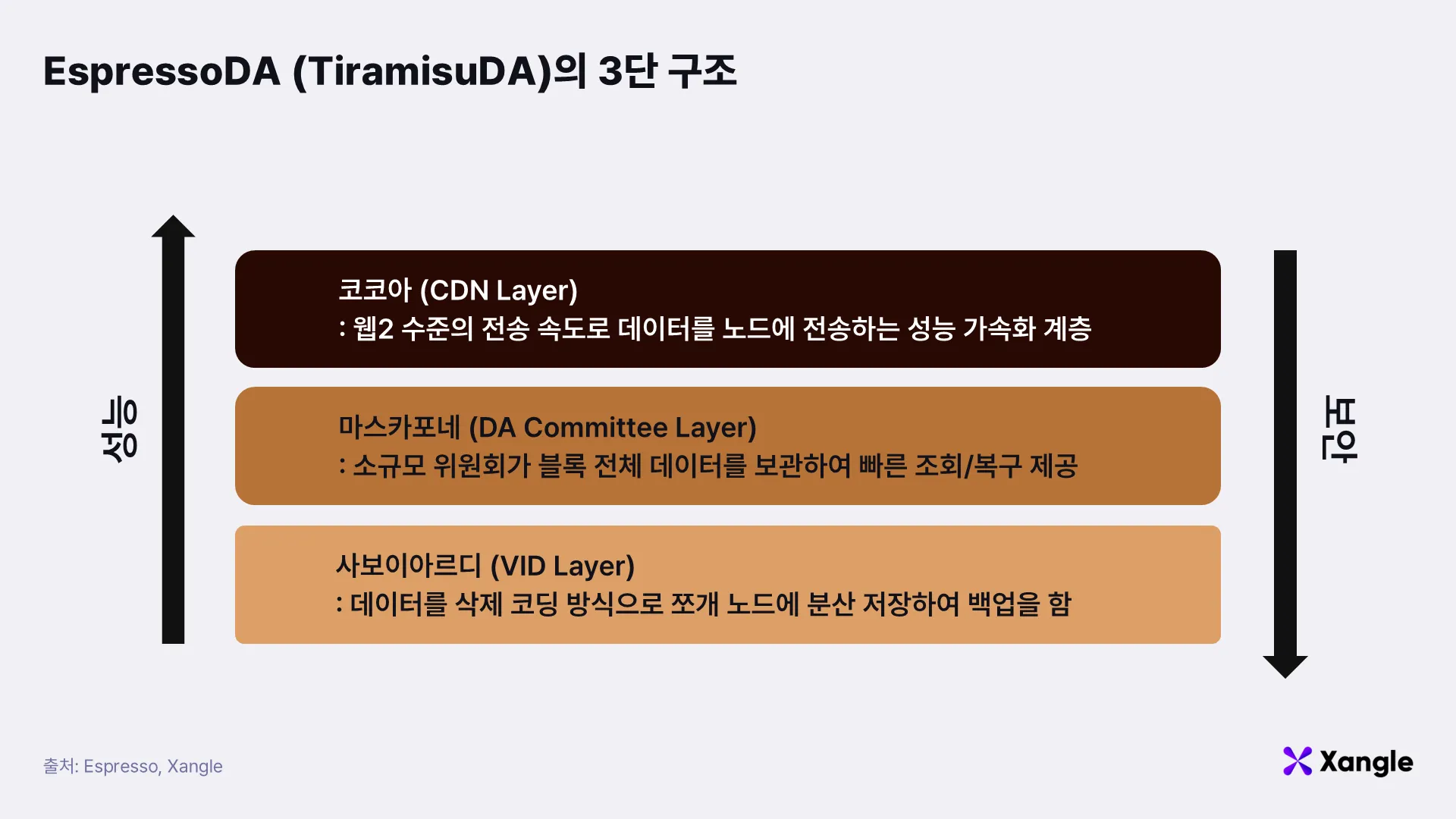 EspressoDA (TiramisuDA)의 3단 구조

성능

코코아 (CDN Layer)
: 웹2 수준의 전송 속도로 데이터를 노드에 전송하는 성능 가속화 계층

마스카포네 (DA Committee Layer)
: 소규모 위원회가 블록 전체 데이터를 보관하여 빠른 조회/복구 제공

사보이아르디 (VID Layer)
: 데이터를 삭제 코딩 방식으로 쪼개 노드에 분산 저장하여 백업을 함

보안

출처: Espresso, Xangle

Xangle